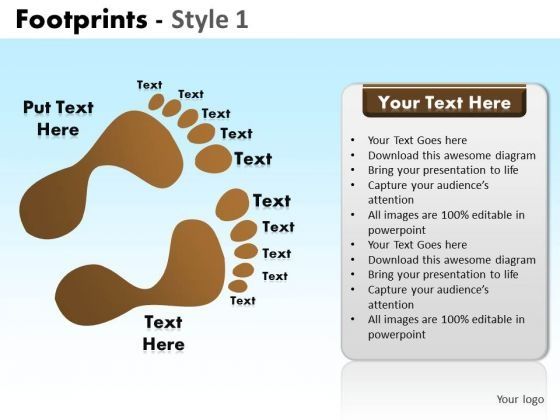 Footprints - Style 1

Put Text Here

Text
Text
Text
Text
Text

Text
Text
Text
Text
Text

Text Here

Your Text Here

- Your Text Goes here
- Download this awesome diagram
- Bring your presentation to life
- Capture your audience's attention
- All images are 100% editable in powerpoint
- Your Text Goes here
- Download this awesome diagram
- Bring your presentation to life
- Capture your audience's attention
- All images are 100% editable in powerpoint

Your logo